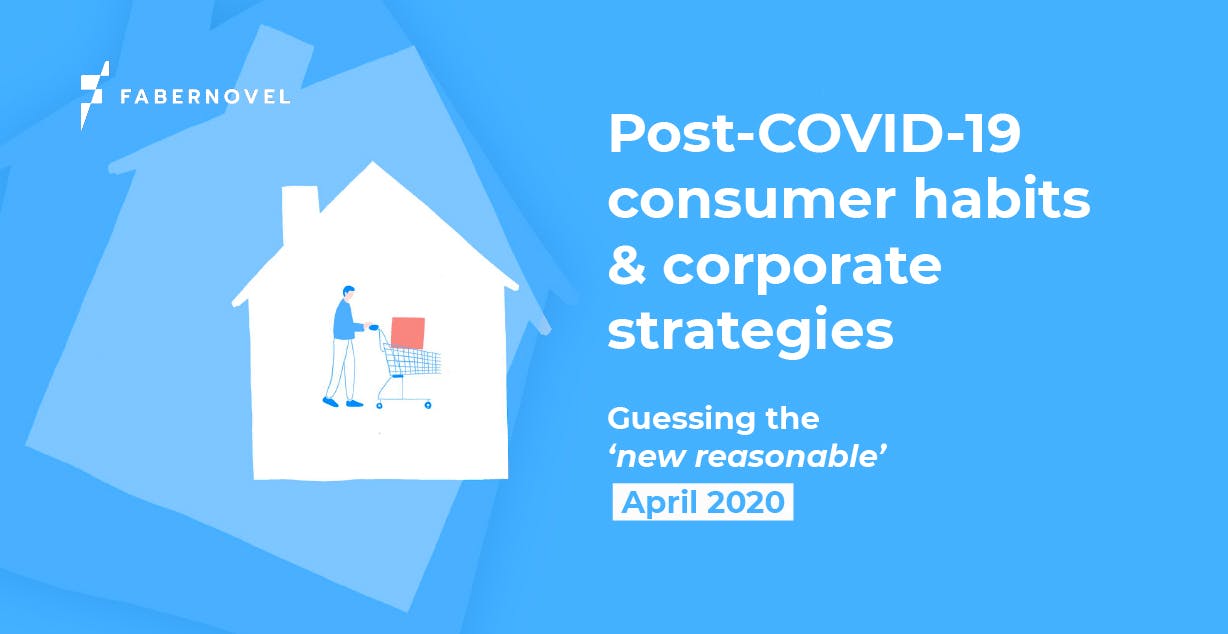 FABERNOVEL

Post-COVID-19 consumer habits & corporate strategies

Guessing the 'new reasonable'

April 2020